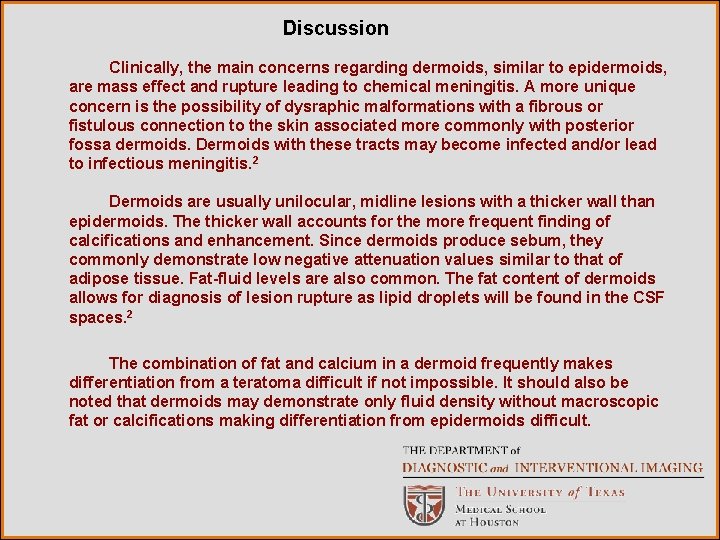 Discussion

Clinically, the main concerns regarding dermoids, similar to epidermoids, are mass effect and rupture leading to chemical meningitis. A more unique concern is the possibility of dysraphic malformations with a fibrous or fistulous connection to the skin associated more commonly with posterior fossa dermoids. Dermoids with these tracts may become infected and/or lead to infectious meningitis.$^2$

Dermoids are usually unilocular, midline lesions with a thicker wall than epidermoids. The thicker wall accounts for the more frequent finding of calcifications and enhancement. Since dermoids produce sebum, they commonly demonstrate low negative attenuation values similar to that of adipose tissue. Fat-fluid levels are also common. The fat content of dermoids allows for diagnosis of lesion rupture as lipid droplets will be found in the CSF spaces.$^2$

The combination of fat and calcium in a dermoid frequently makes differentiation from a teratoma difficult if not impossible. It should also be noted that dermoids may demonstrate only fluid density without macroscopic fat or calcifications making differentiation from epidermoids difficult.

THE DEPARTMENT of
DIAGNOSTIC and INTERVENTIONAL IMAGING
THE UNIVERSITY of TEXAS
MEDICAL SCHOOL
AT HOUSTON